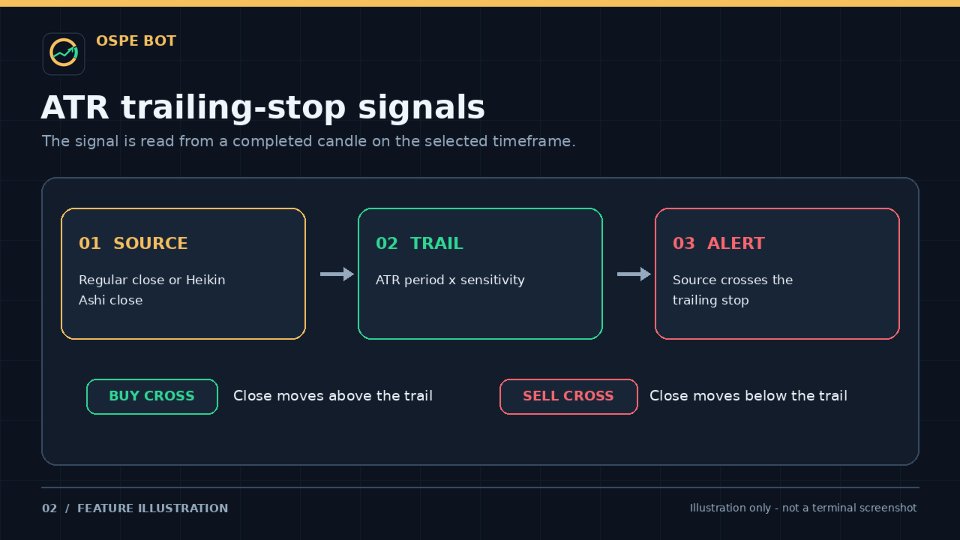 OSPE BOT

ATR trailing-stop signals

The signal is read from a completed candle on the selected timeframe.

01 SOURCE

Regular close or Heikin Ashi close

02 TRAIL

ATR period x sensitivity

03 ALERT

Source crosses the trailing stop

BUY CROSS

Close moves above the trail

SELL CROSS

Close moves below the trail

02 / FEATURE ILLUSTRATION

Illustration only - not a terminal screenshot